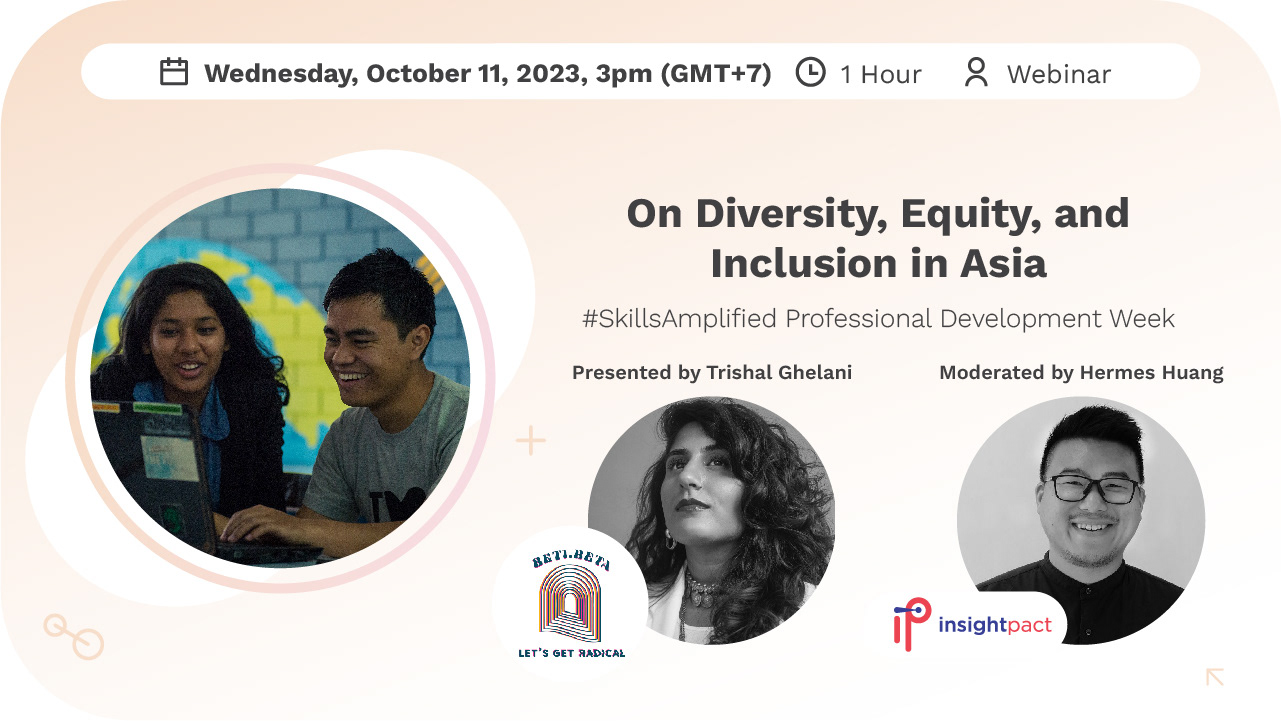 Wednesday, October 11, 2023, 3pm (GMT+7) 1 Hour Webinar

On Diversity, Equity, and Inclusion in Asia

#SkillsAmplified Professional Development Week

Presented by Trishal Ghelani

Moderated by Hermes Huang

BETI.BETA

LET'S GET RADICAL

insightpact